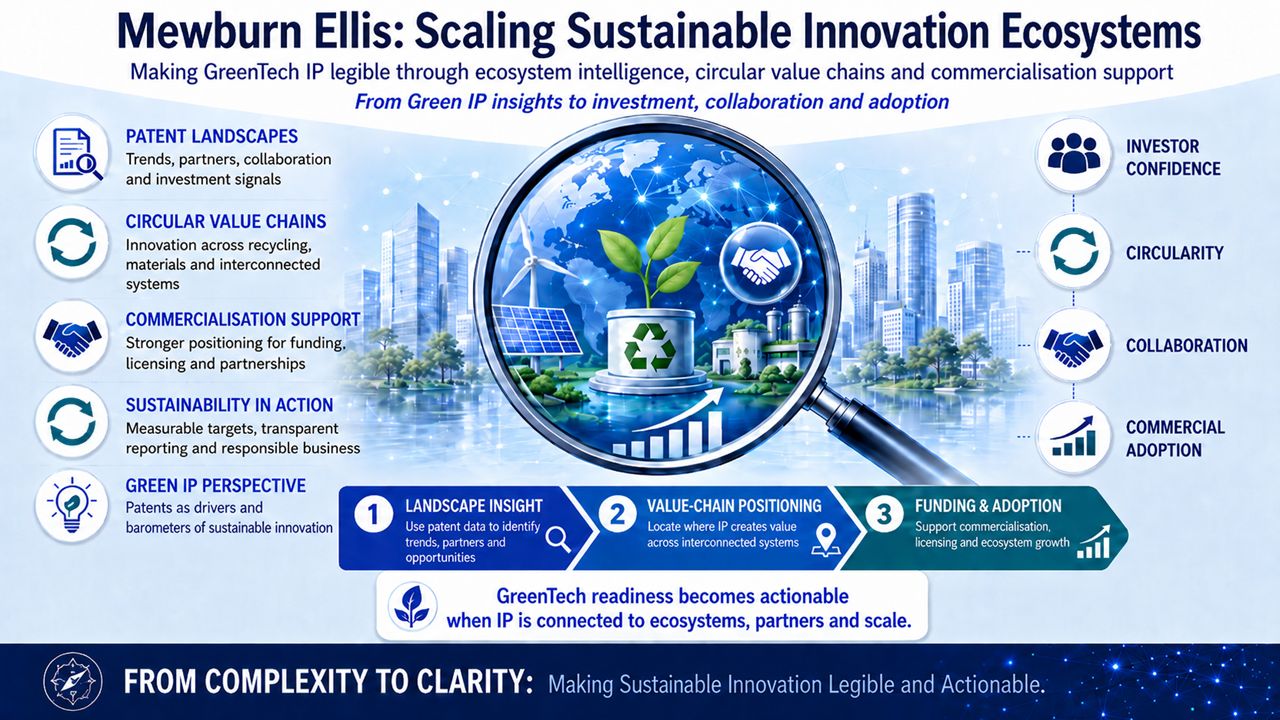 Mewburn Ellis: Scaling Sustainable Innovation Ecosystems

Making GreenTech IP legible through ecosystem intelligence, circular value chains and commercialisation support

From Green IP insights to investment, collaboration and adoption

PATENT LANDSCAPES
Trends, partners, collaboration and investment signals

CIRCULAR VALUE CHAINS
Innovation across recycling, materials and interconnected systems

COMMERCIALISATION SUPPORT
Stronger positioning for funding, licensing and partnerships

SUSTAINABILITY IN ACTION
Measurable targets, transparent reporting and responsible business

GREEN IP PERSPECTIVE
Patents as drivers and barometers of sustainable innovation

INVESTOR CONFIDENCE

CIRCULARITY

COLLABORATION

COMMERCIAL ADOPTION

1 LANDSCAPE INSIGHT
Use patent data to identify trends, partners and opportunities

2 VALUE-CHAIN POSITIONING
Locate where IP creates value across interconnected systems

3 FUNDING & ADOPTION
Support commercialisation, licensing and ecosystem growth

GreenTech readiness becomes actionable when IP is connected to ecosystems, partners and scale.

FROM COMPLEXITY TO CLARITY: Making Sustainable Innovation Legible and Actionable.